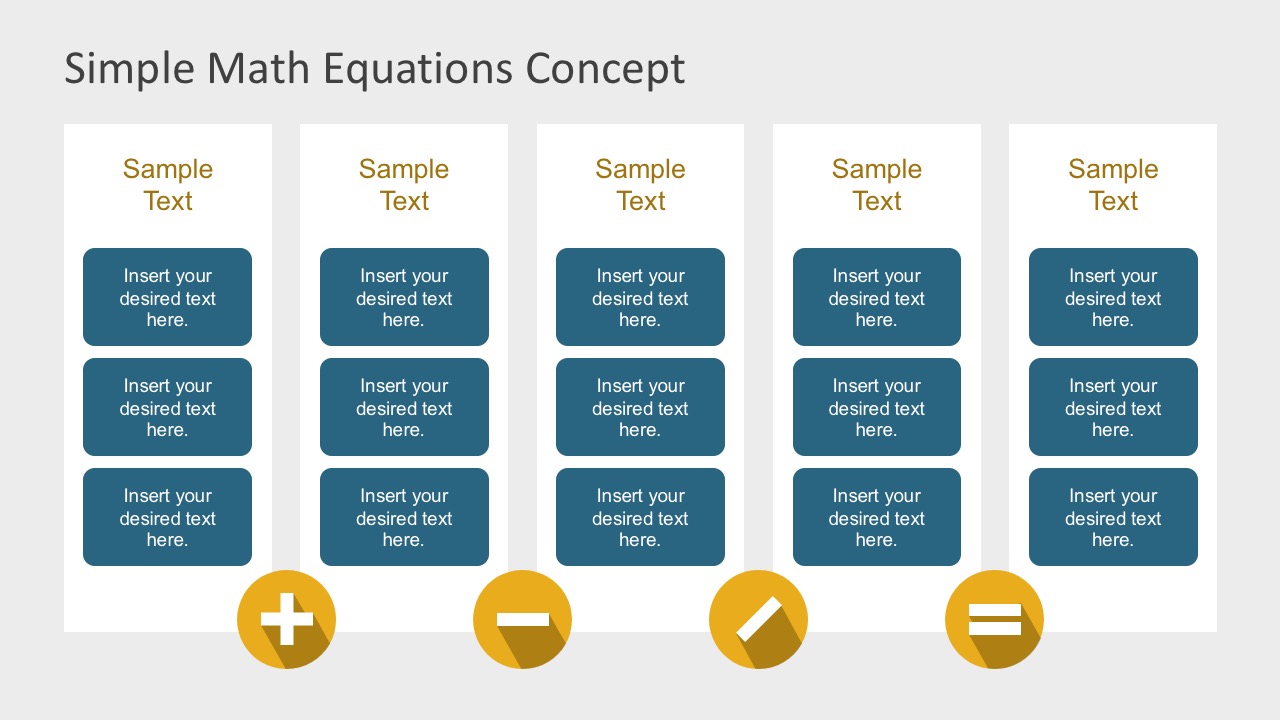 Simple Math Equations Concept

Sample Text

Insert your desired text here.

Insert your desired text here.

Insert your desired text here.

Sample Text

Insert your desired text here.

Insert your desired text here.

Insert your desired text here.

Sample Text

Insert your desired text here.

Insert your desired text here.

Insert your desired text here.

Sample Text

Insert your desired text here.

Insert your desired text here.

Insert your desired text here.

Sample Text

Insert your desired text here.

Insert your desired text here.

Insert your desired text here.

$+$ $-$ $/$ $=$